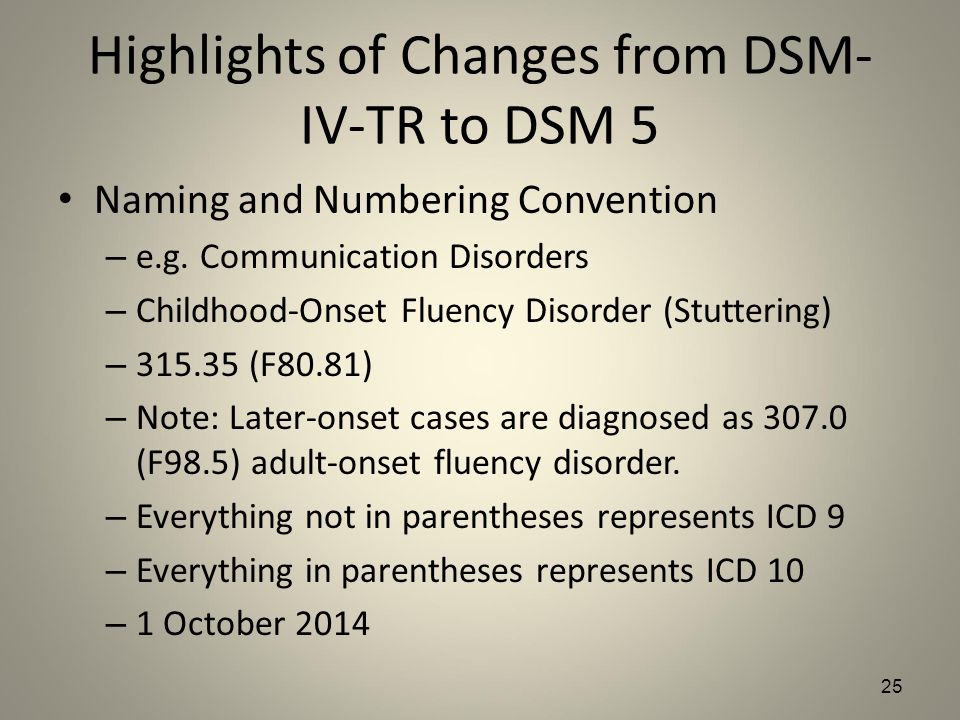 Highlights of Changes from DSM-IV-TR to DSM 5

• Naming and Numbering Convention
– e.g. Communication Disorders
– Childhood-Onset Fluency Disorder (Stuttering)
– 315.35 (F80.81)
– Note: Later-onset cases are diagnosed as 307.0 (F98.5) adult-onset fluency disorder.
– Everything not in parentheses represents ICD 9
– Everything in parentheses represents ICD 10
– 1 October 2014

25